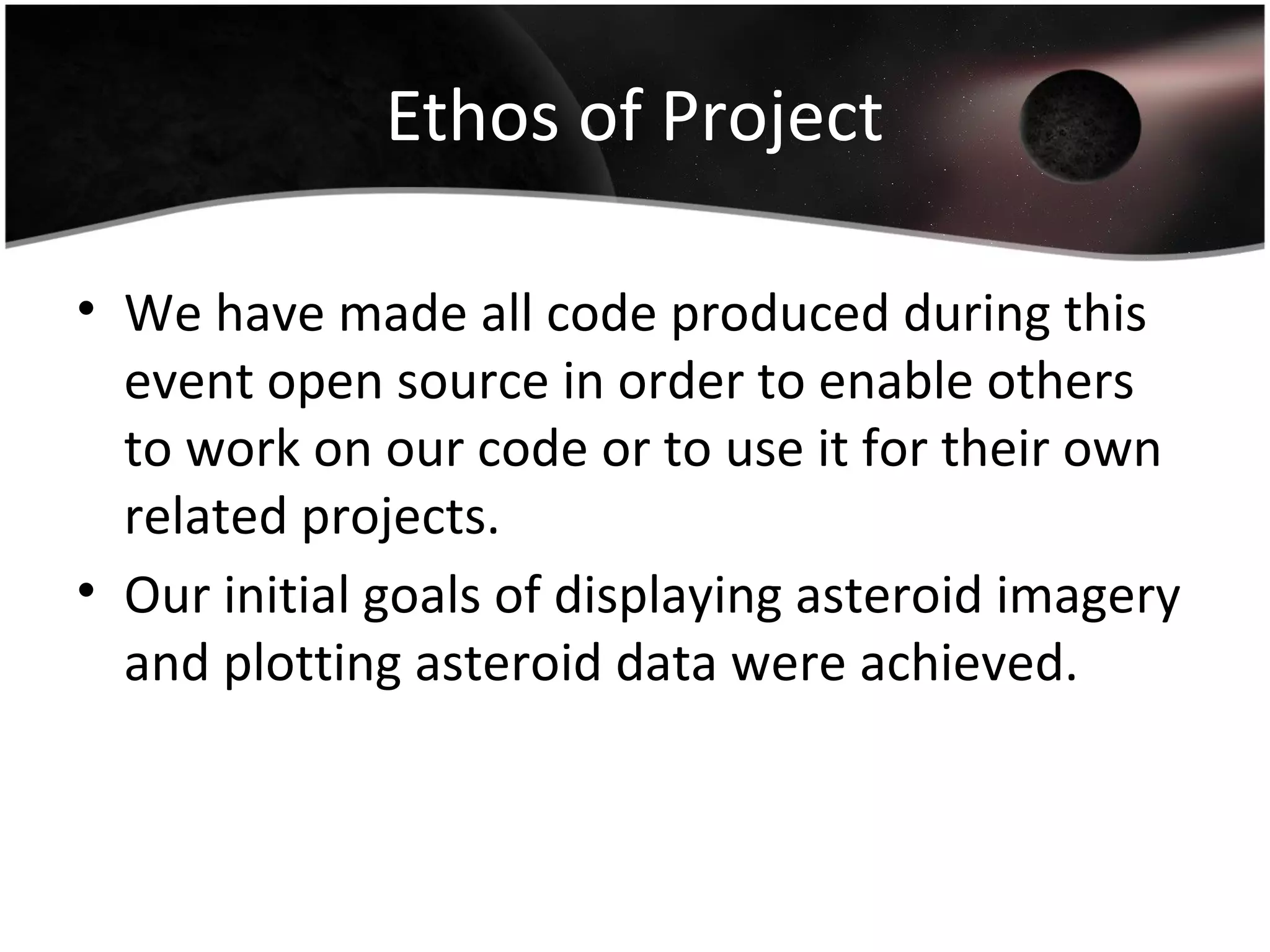 Ethos of Project

• We have made all code produced during this event open source in order to enable others to work on our code or to use it for their own related projects.

• Our initial goals of displaying asteroid imagery and plotting asteroid data were achieved.